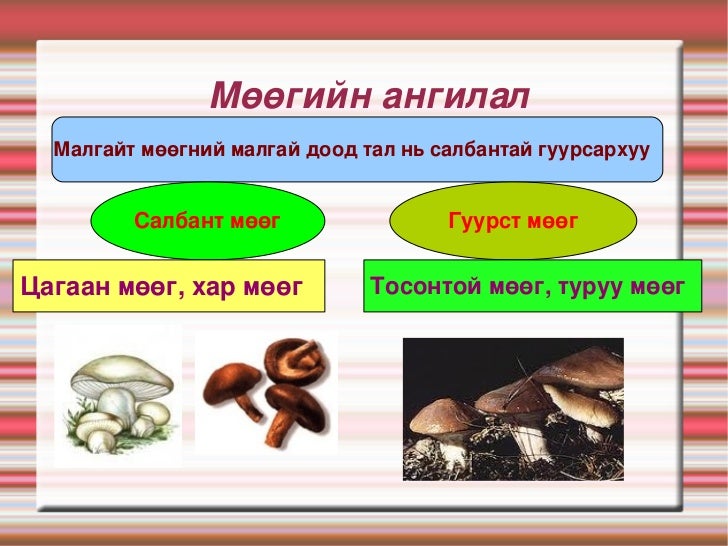 Мөөгийн ангилал

Малгайт мөөгний малгай доод тал нь салбантай гуурсархуу

Салбант мөөг

Гуурст мөөг

Цагаан мөөг, хар мөөг

Тосонтой мөөг, туруу мөөг